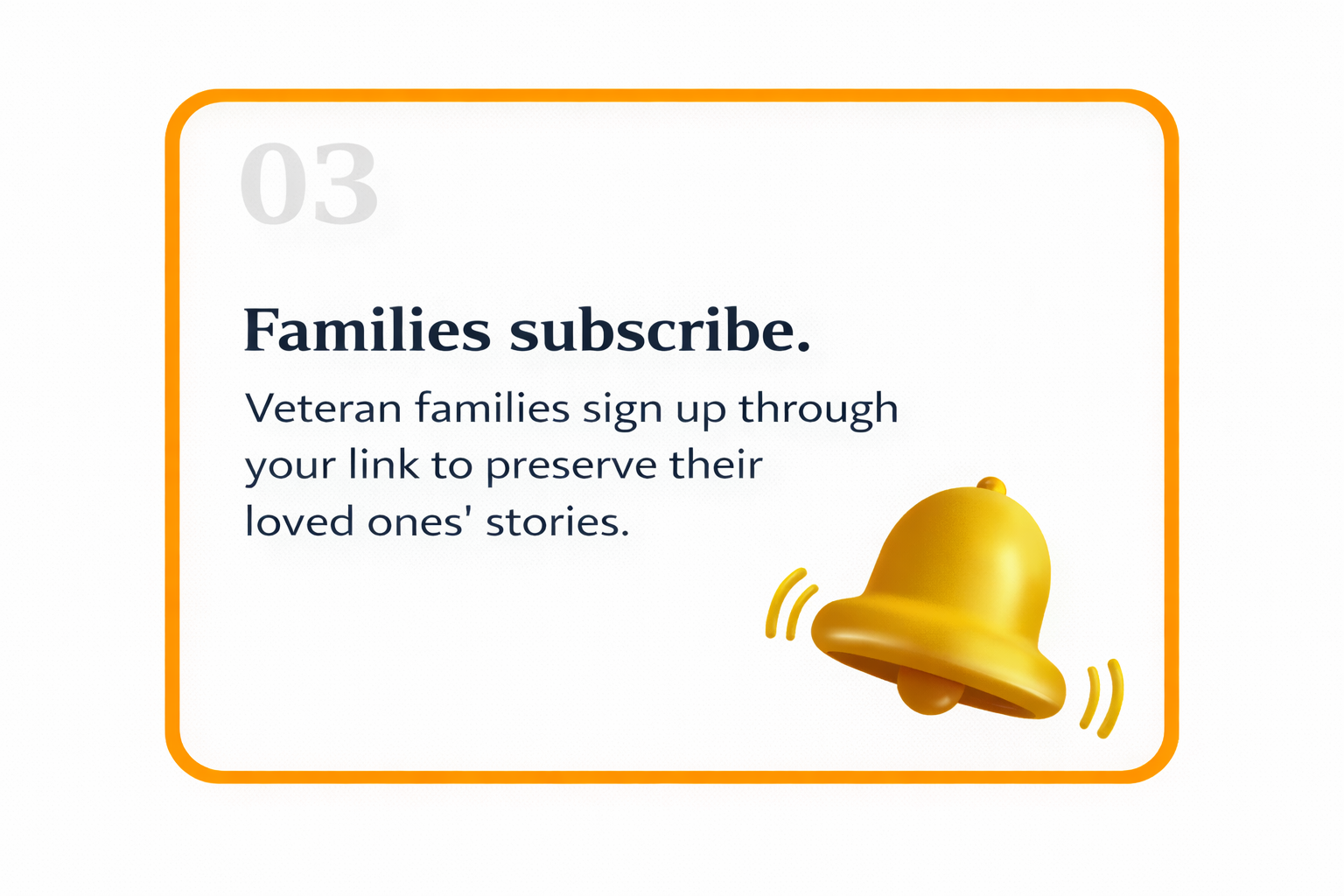 03

Families subscribe.

Veteran families sign up through your link to preserve their loved ones' stories.